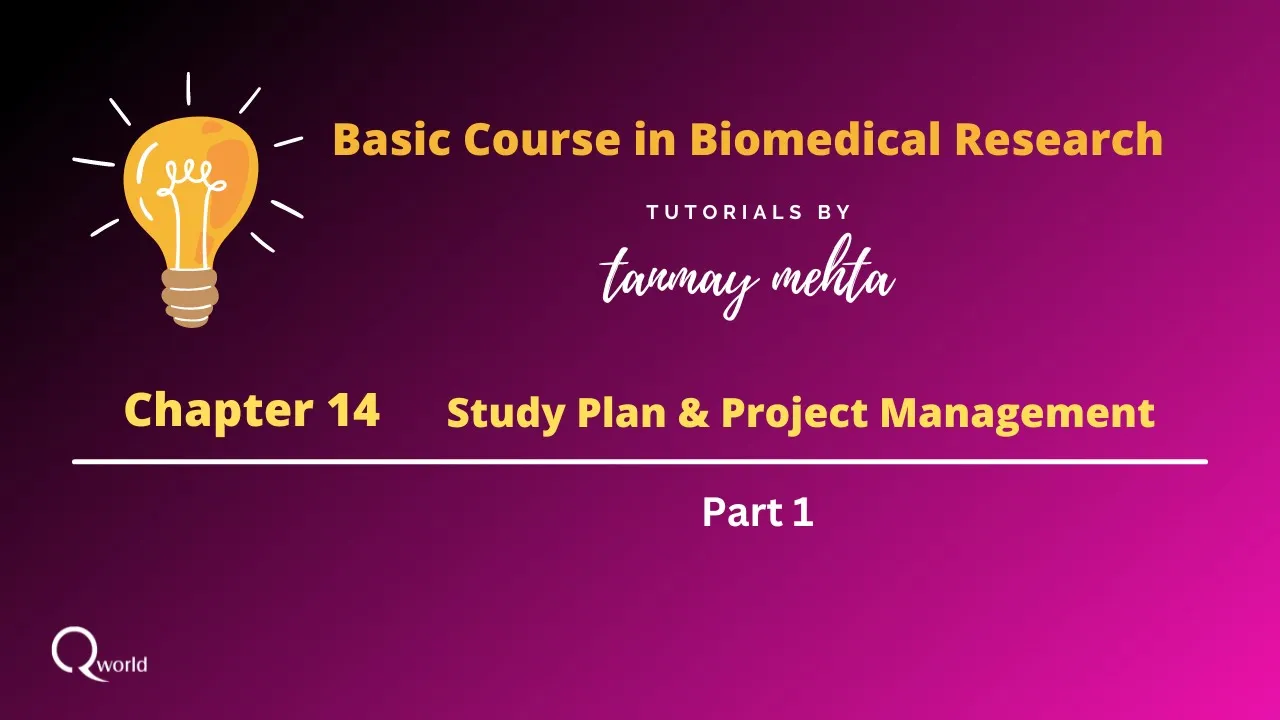 Basic Course in Biomedical Research

TUTORIALS BY

tanmay mehta

Chapter 14 Study Plan & Project Management

Part 1

Qworld